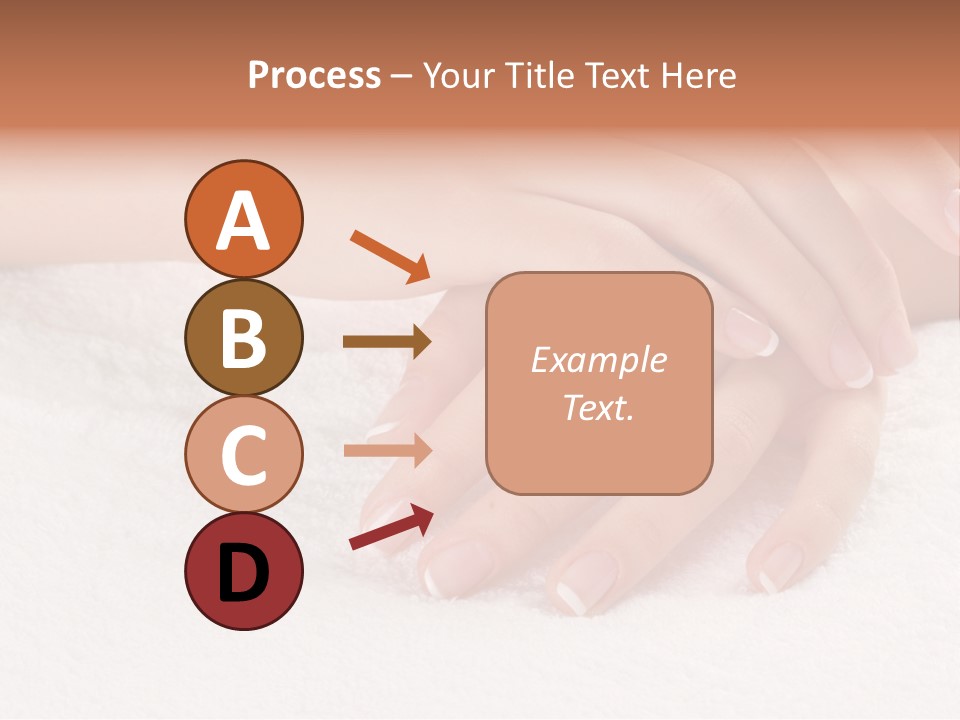 Process – Your Title Text Here

A

B

C

D

Example Text.